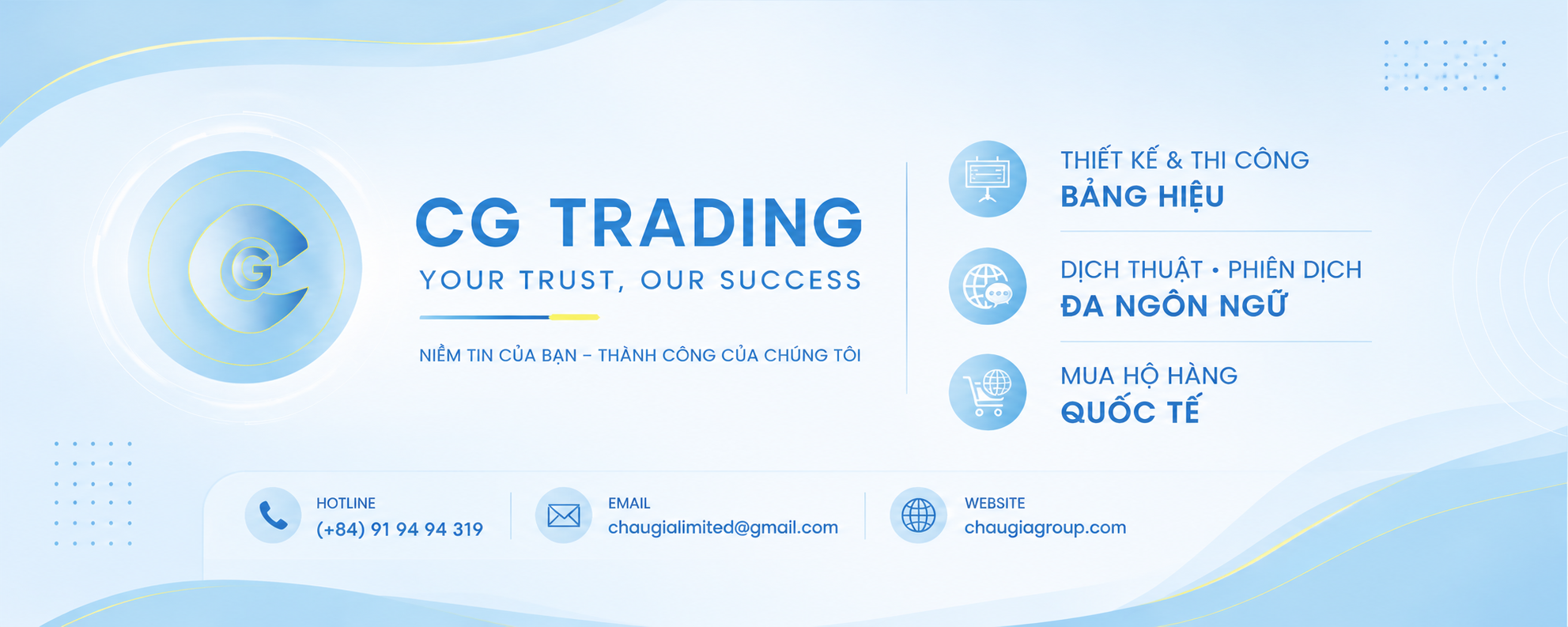 CG TRADING
YOUR TRUST, OUR SUCCESS

NIỀM TIN CỦA BẠN – THÀNH CÔNG CỦA CHÚNG TÔI

THIẾT KẾ & THI CÔNG
BẢNG HIỆU

DỊCH THUẬT • PHIÊN DỊCH
ĐA NGÔN NGỮ

MUA HỘ HÀNG
QUỐC TẾ

HOTLINE
(+84) 91 94 94 319

EMAIL
chaugialimited@gmail.com

WEBSITE
chaugiagroup.com